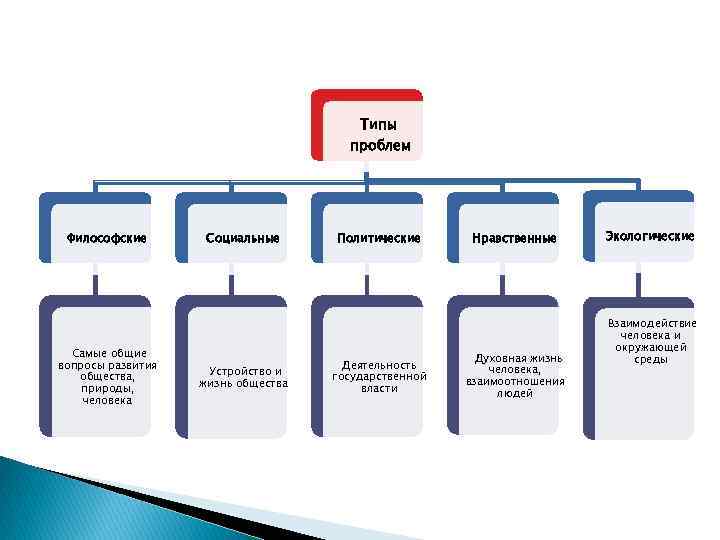 Типы проблем

Философские

Самые общие вопросы развития общества, природы, человека

Социальные

Устройство и жизнь общества

Политические

Деятельность государственной власти

Нравственные

Духовная жизнь человека, взаимоотношения людей

Экологические

Взаимодействие человека и окружающей среды